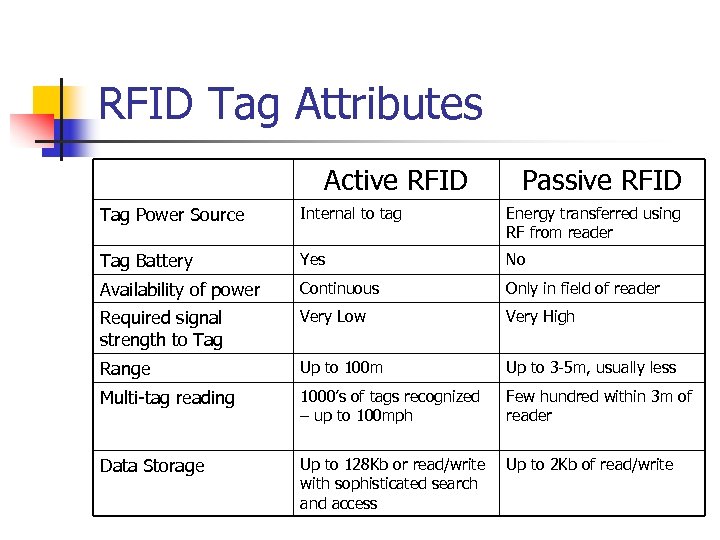 RFID Tag Attributes

| | Active RFID | Passive RFID |
|---|---|---|
| Tag Power Source | Internal to tag | Energy transferred using RF from reader |
| Tag Battery | Yes | No |
| Availability of power | Continuous | Only in field of reader |
| Required signal strength to Tag | Very Low | Very High |
| Range | Up to 100m | Up to 3-5m, usually less |
| Multi-tag reading | 1000's of tags recognized – up to 100mph | Few hundred within 3m of reader |
| Data Storage | Up to 128Kb or read/write with sophisticated search and access | Up to 2Kb of read/write |